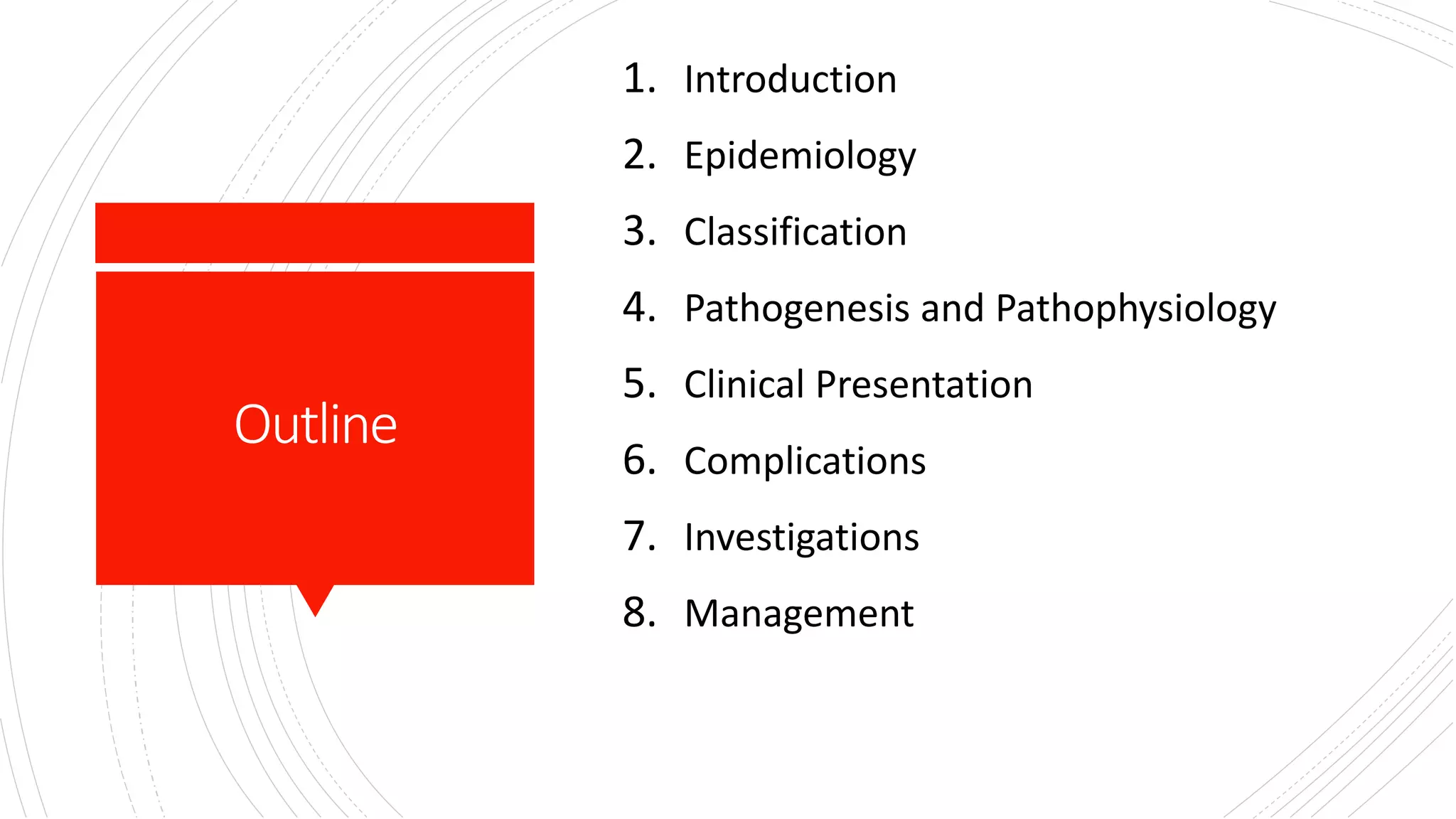 Outline

1. Introduction
2. Epidemiology
3. Classification
4. Pathogenesis and Pathophysiology
5. Clinical Presentation
6. Complications
7. Investigations
8. Management